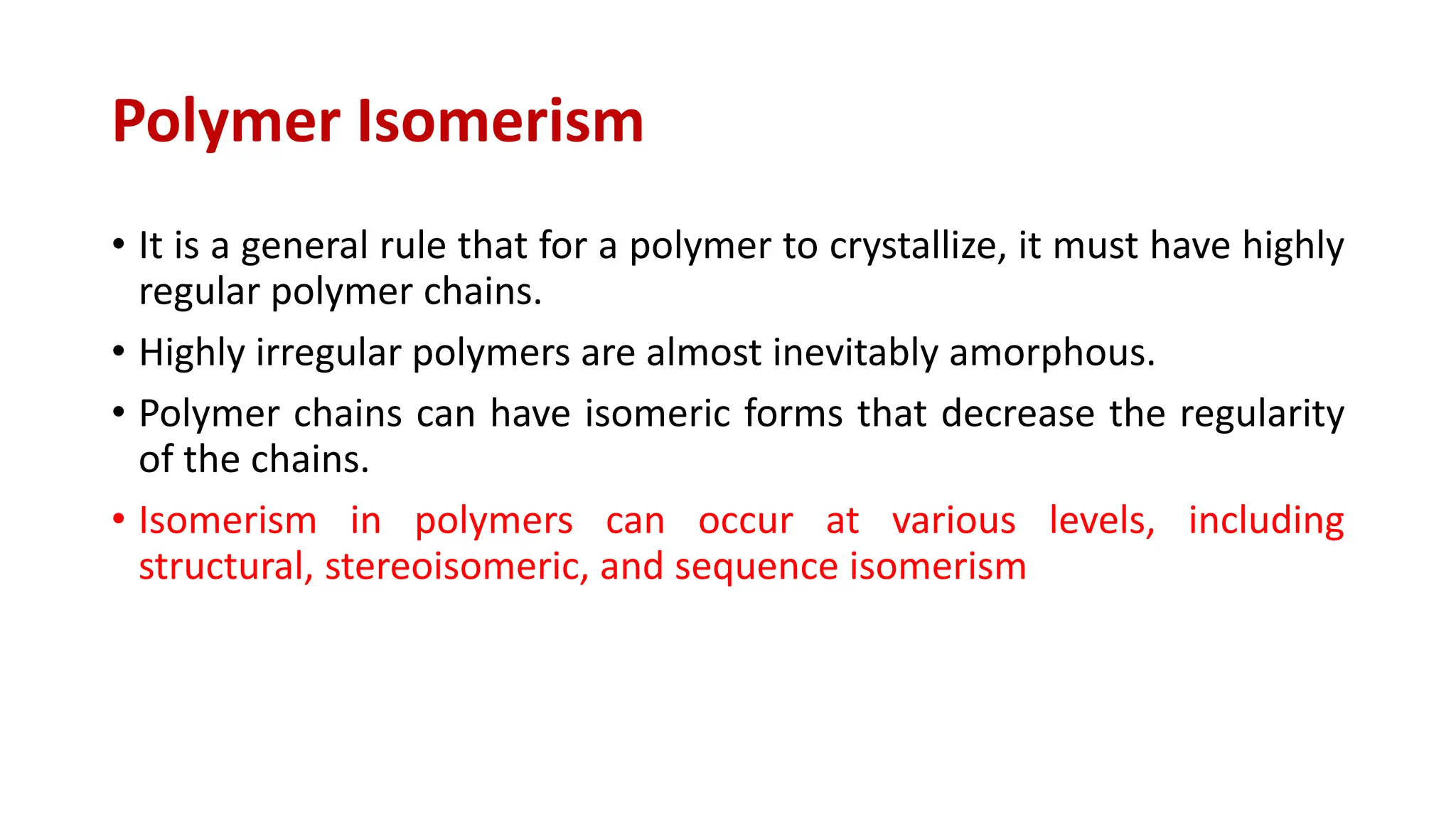 Polymer Isomerism

• It is a general rule that for a polymer to crystallize, it must have highly regular polymer chains.

• Highly irregular polymers are almost inevitably amorphous.

• Polymer chains can have isomeric forms that decrease the regularity of the chains.

• Isomerism in polymers can occur at various levels, including structural, stereoisomeric, and sequence isomerism